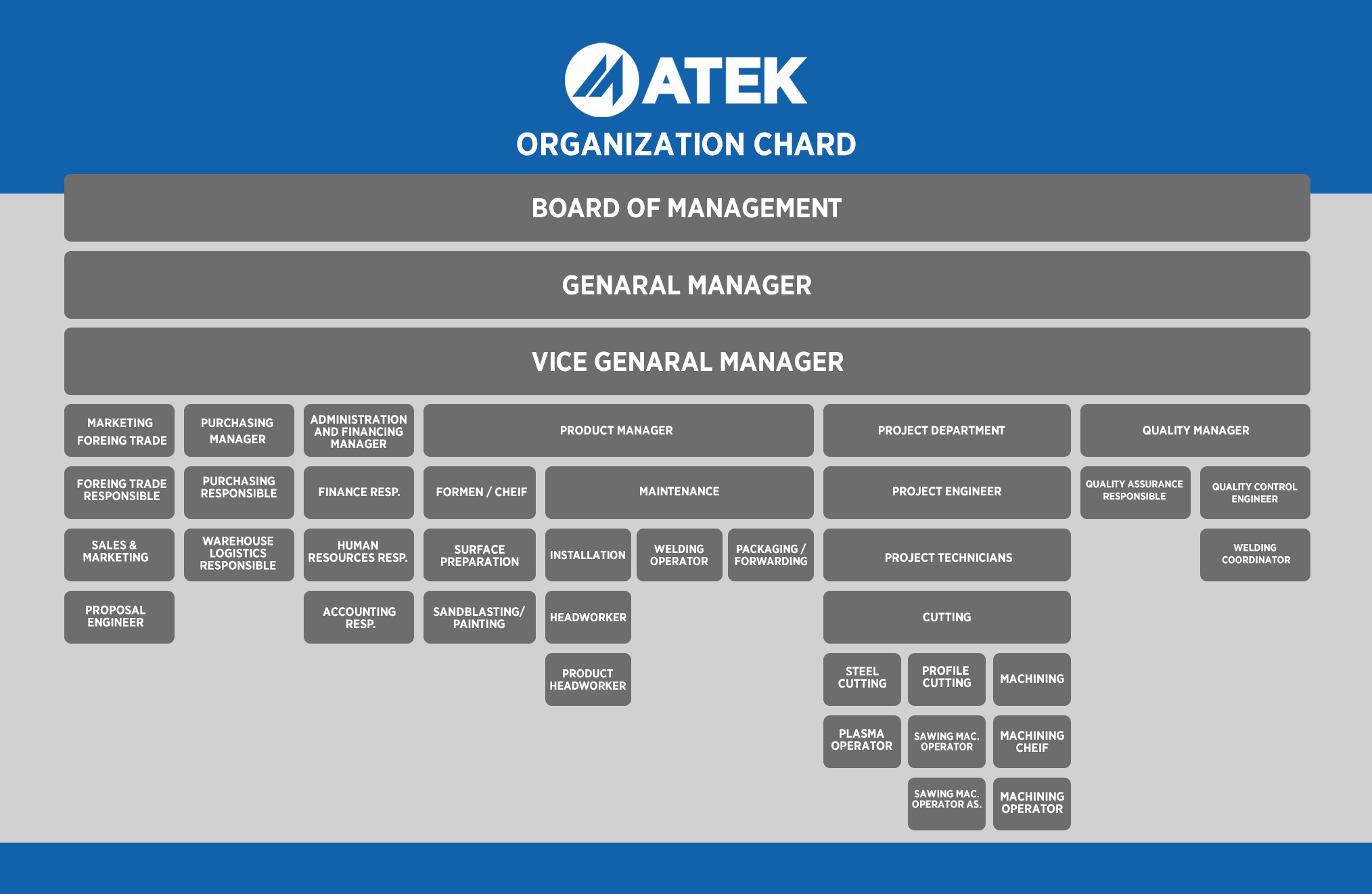 ATEK

ORGANIZATION CHARD

BOARD OF MANAGEMENT

GENARAL MANAGER

VICE GENARAL MANAGER

MARKETING FOREING TRADE

FOREING TRADE RESPONSIBLE

SALES & MARKETING

PROPOSAL ENGINEER

PURCHASING MANAGER

PURCHASING RESPONSIBLE

WAREHOUSE LOGISTICS RESPONSIBLE

ADMINISTRATION AND FINANCING MANAGER

FINANCE RESP.

HUMAN RESOURCES RESP.

ACCOUNTING RESP.

PRODUCT MANAGER

FORMEN / CHEIF

SURFACE PREPARATION

SANDBLASTING/ PAINTING

MAINTENANCE

INSTALLATION

WELDING OPERATOR

PACKAGING / FORWARDING

HEADWORKER

PRODUCT HEADWORKER

PROJECT DEPARTMENT

PROJECT ENGINEER

PROJECT TECHNICIANS

CUTTING

STEEL CUTTING

PROFILE CUTTING

MACHINING

PLASMA OPERATOR

SAWING MAC. OPERATOR

MACHINING CHEIF

SAWING MAC. OPERATOR AS.

MACHINING OPERATOR

QUALITY MANAGER

QUALITY ASSURANCE RESPONSIBLE

QUALITY CONTROL ENGINEER

WELDING COORDINATOR